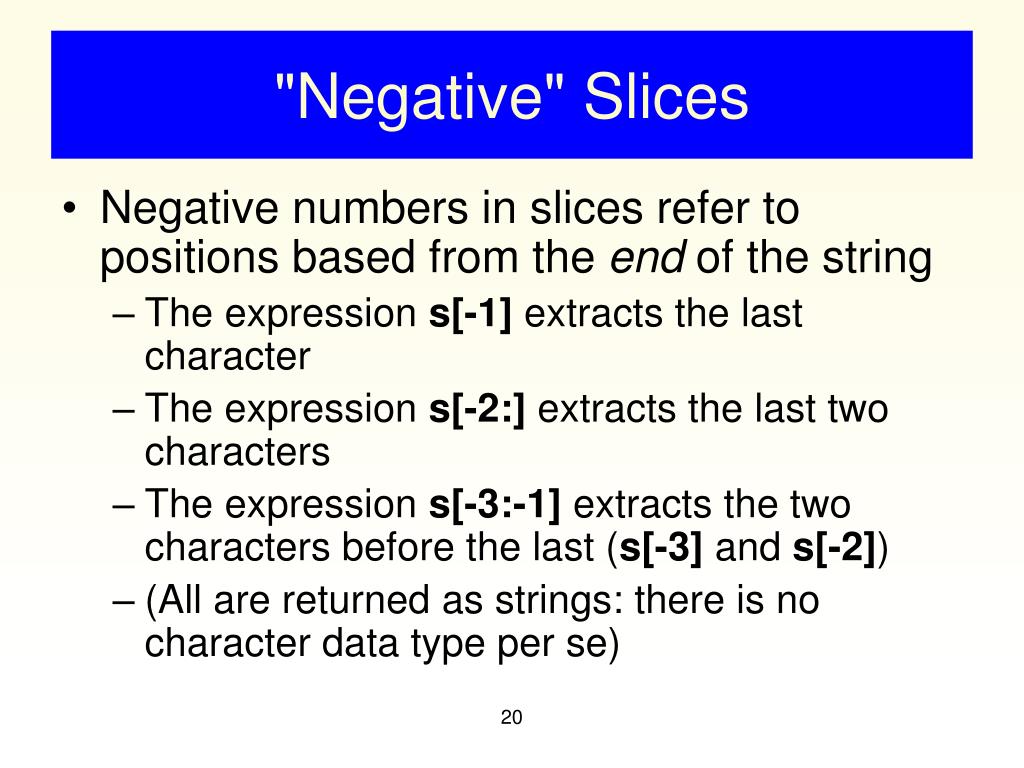 "Negative" Slices

• Negative numbers in slices refer to positions based from the end of the string
– The expression s[-1] extracts the last character
– The expression s[-2:] extracts the last two characters
– The expression s[-3:-1] extracts the two characters before the last (s[-3] and s[-2])
– (All are returned as strings: there is no character data type per se)

20